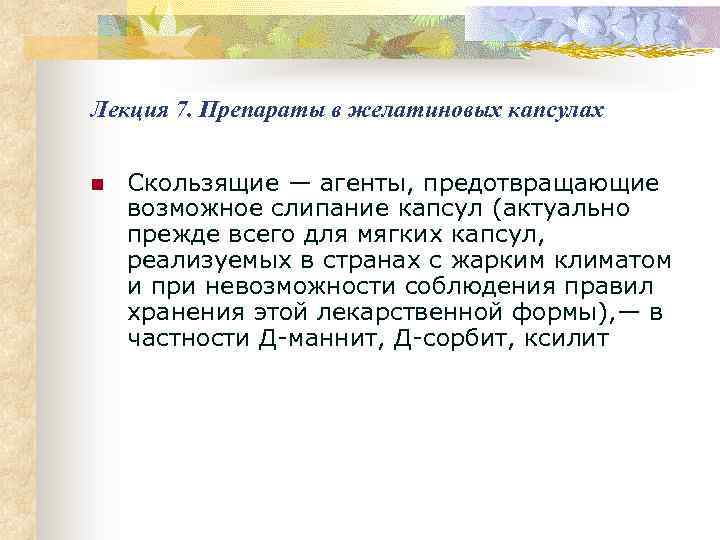 Лекция 7. Препараты в желатиновых капсулах

Скользящие — агенты, предотвращающие возможное слипание капсул (актуально прежде всего для мягких капсул, реализуемых в странах с жарким климатом и при невозможности соблюдения правил хранения этой лекарственной формы),— в частности Д-маннит, Д-сорбит, ксилит